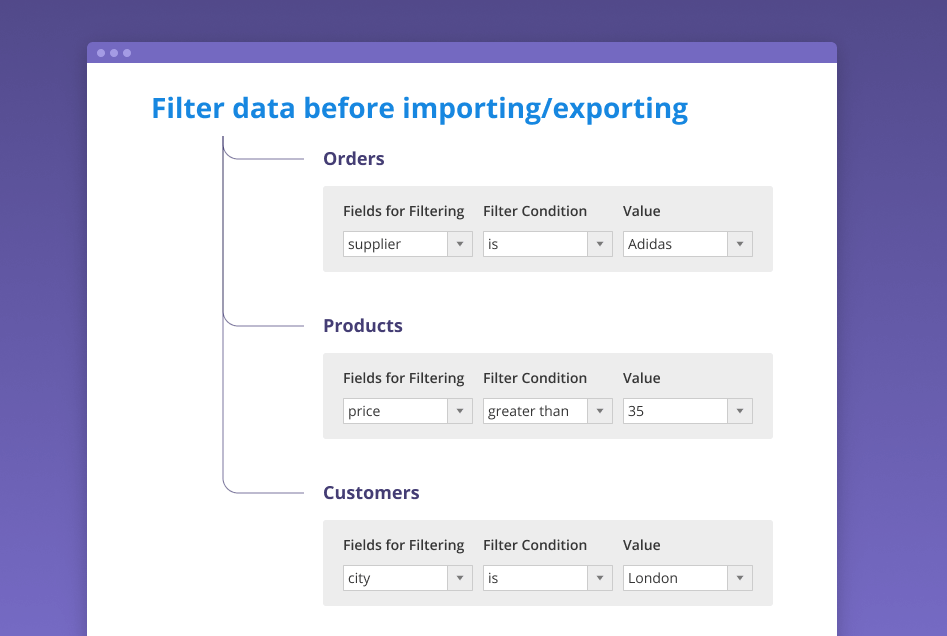 Filter data before importing/exporting

Orders

| Fields for Filtering | Filter Condition | Value |
|---|---|---|
| supplier | is | Adidas |

Products

| Fields for Filtering | Filter Condition | Value |
|---|---|---|
| price | greater than | 35 |

Customers

| Fields for Filtering | Filter Condition | Value |
|---|---|---|
| city | is | London |